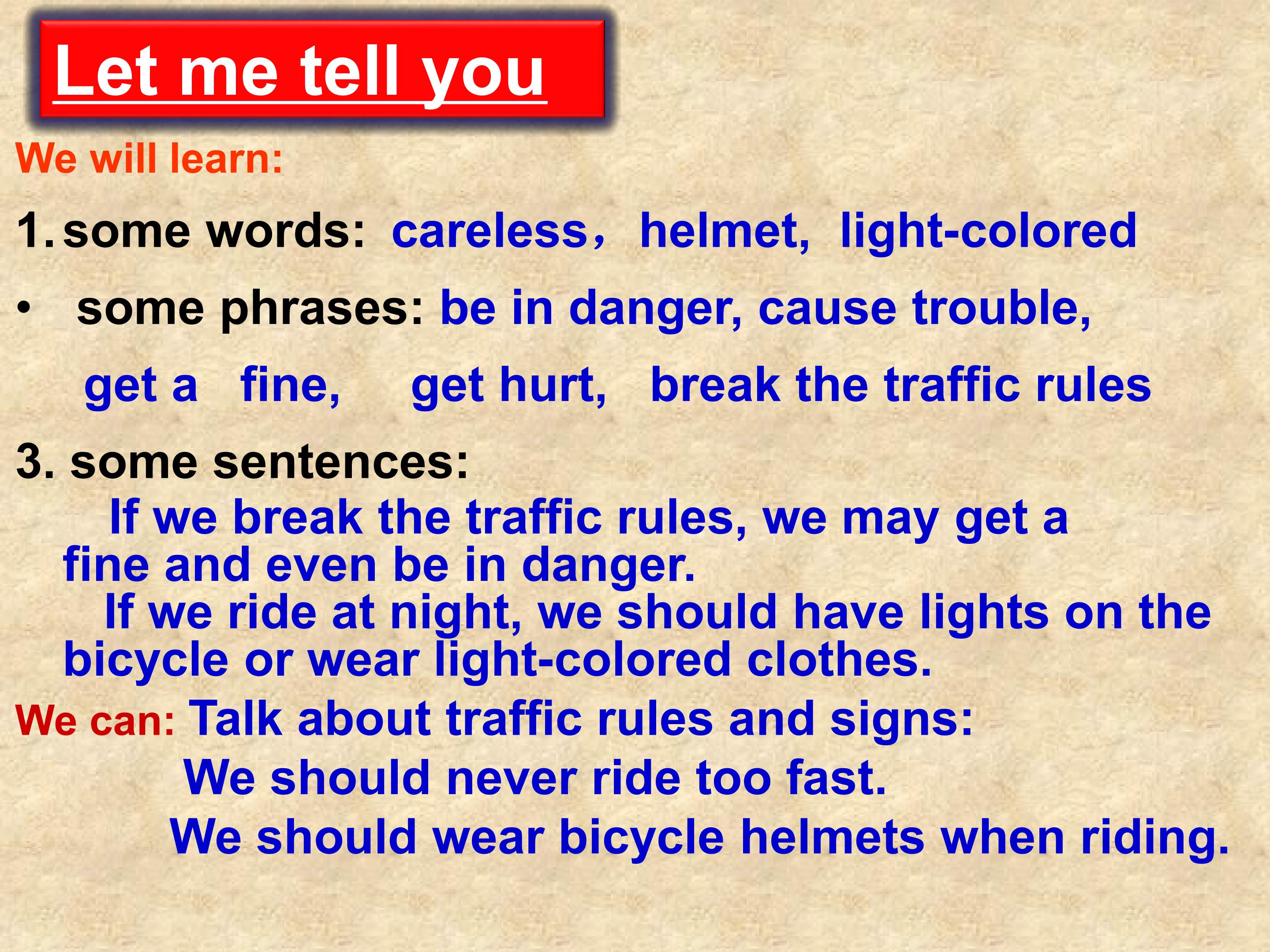 Let me tell you

We will learn:

1. some words: careless， helmet, light-colored

• some phrases: be in danger, cause trouble, get a fine, get hurt, break the traffic rules

3. some sentences:

If we break the traffic rules, we may get a fine and even be in danger.

If we ride at night, we should have lights on the bicycle or wear light-colored clothes.

We can: Talk about traffic rules and signs:

We should never ride too fast.

We should wear bicycle helmets when riding.